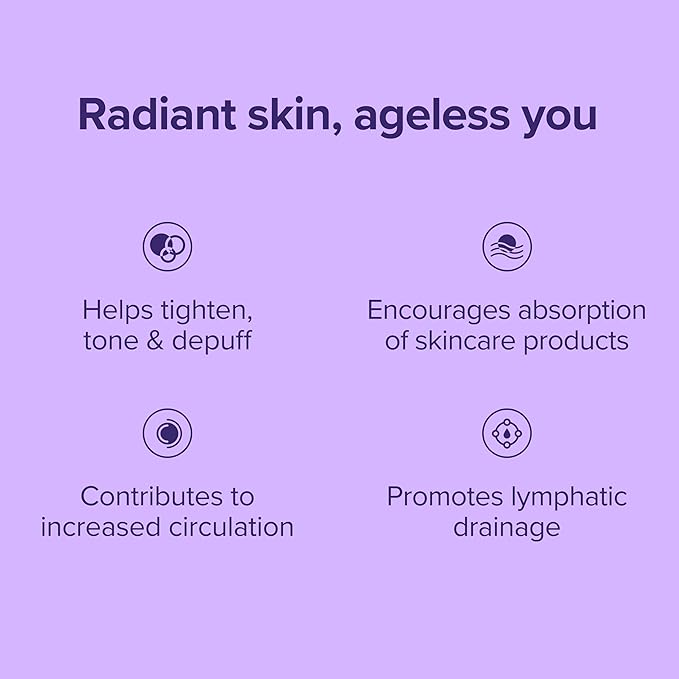 Radiant skin, ageless you

Helps tighten, tone & depuff

Encourages absorption of skincare products

Contributes to increased circulation

Promotes lymphatic drainage